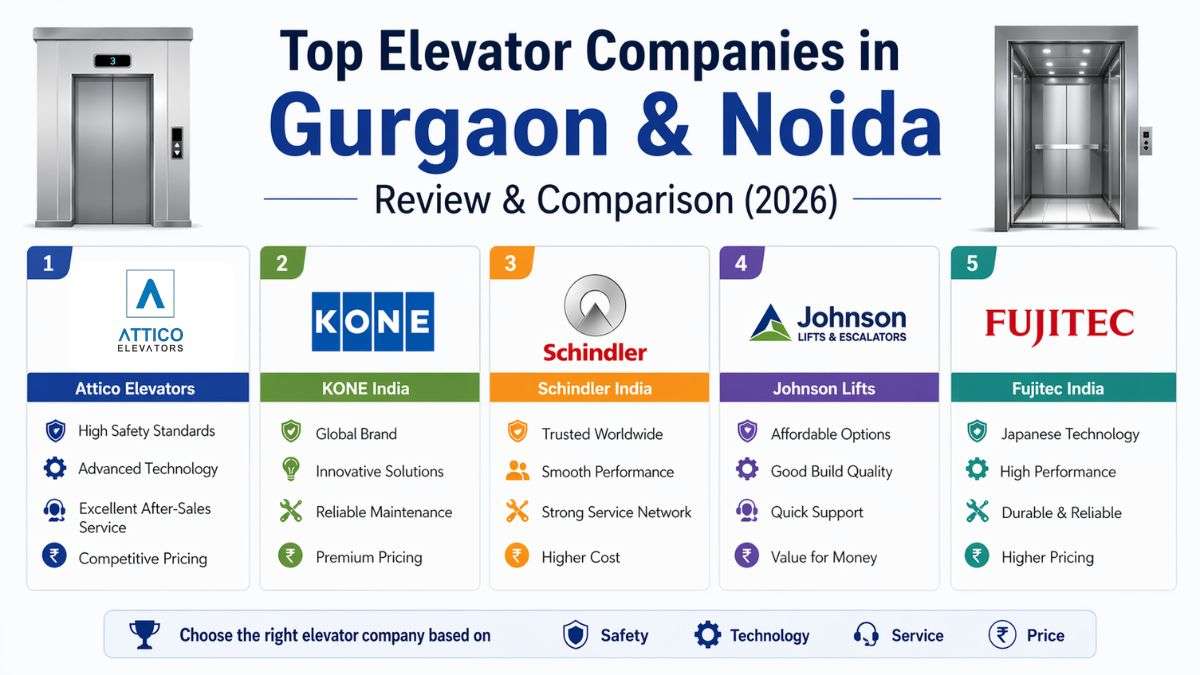 3

Top Elevator Companies in
Gurgaon & Noida
Review & Comparison (2026)

1
ATTICO ELEVATORS
Attico Elevators
High Safety Standards
Advanced Technology
Excellent After-Sales Service
Competitive Pricing

2
KONE
KONE India
Global Brand
Innovative Solutions
Reliable Maintenance
Premium Pricing

3
Schindler
Schindler India
Trusted Worldwide
Smooth Performance
Strong Service Network
Higher Cost

4
Johnson LIFTS & ESCALATORS
Johnson Lifts
Affordable Options
Good Build Quality
Quick Support
Value for Money

5
FUJITEC
Fujitec India
Japanese Technology
High Performance
Durable & Reliable
Higher Pricing

Choose the right elevator company based on Safety Technology Service Price